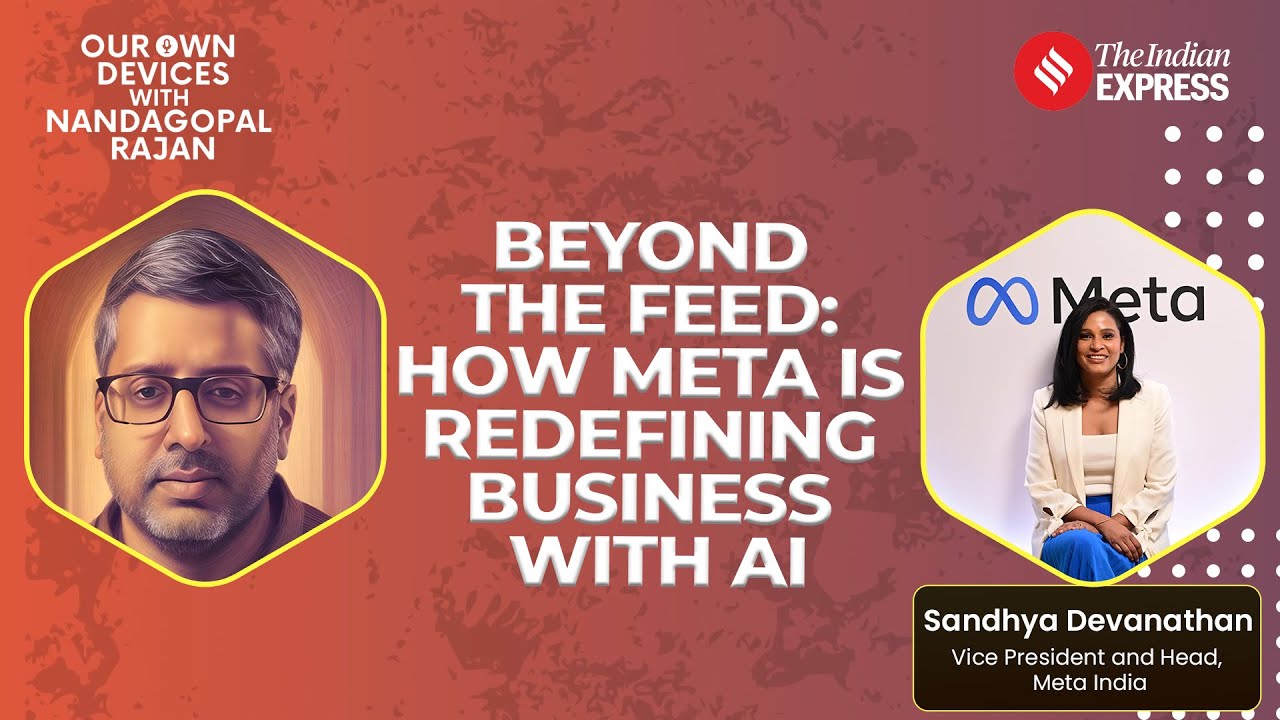 OUR OWN DEVICES WITH NANDAGOPAL RAJAN

The Indian EXPRESS

BEYOND THE FEED: HOW META IS REDEFINING BUSINESS WITH AI

Meta

Sandhya Devanathan
Vice President and Head, Meta India